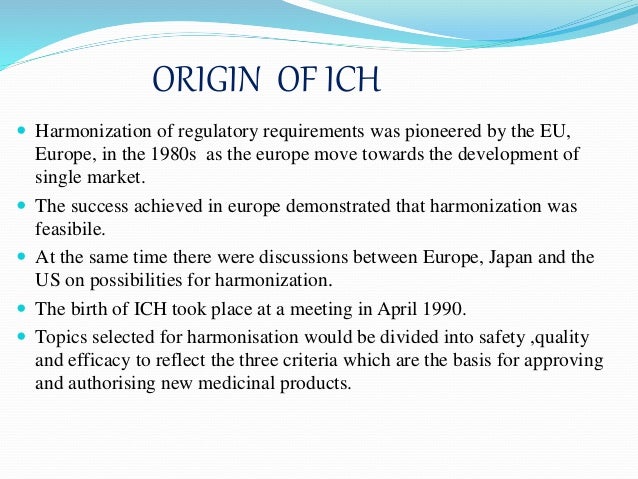 ORIGIN OF ICH

- Harmonization of regulatory requirements was pioneered by the EU, Europe, in the 1980s as the europe move towards the development of single market.
- The success achieved in europe demonstrated that harmonization was feasibile.
- At the same time there were discussions between Europe, Japan and the US on possibilities for harmonization.
- The birth of ICH took place at a meeting in April 1990.
- Topics selected for harmonisation would be divided into safety ,quality and efficacy to reflect the three criteria which are the basis for approving and authorising new medicinal products.